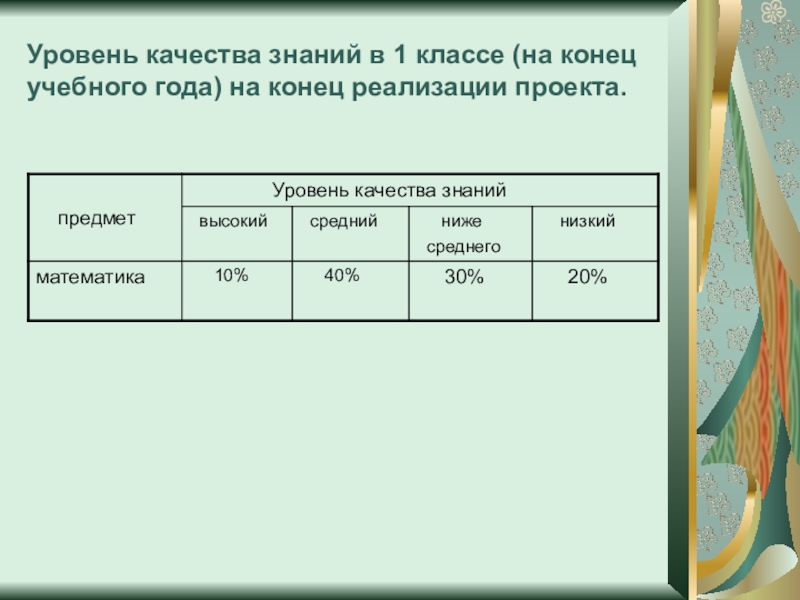 Уровень качества знаний в 1 классе (на конец учебного года) на конец реализации проекта.

| предмет | Уровень качества знаний | | | |
|---|---|---|---|---|
| | высокий | средний | ниже среднего | низкий |
| математика | 10% | 40% | 30% | 20% |